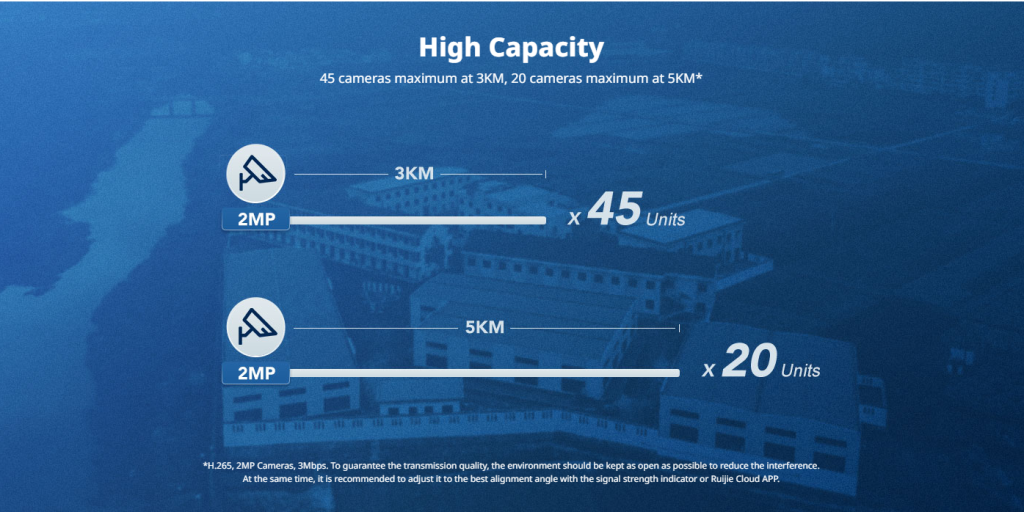 High Capacity

45 cameras maximum at 3KM, 20 cameras maximum at 5KM*

3KM

2MP

x 45 Units

5KM

2MP

x 20 Units

*H.265, 2MP Cameras, 3Mbps. To guarantee the transmission quality, the environment should be kept as open as possible to reduce the interference. At the same time, it is recommended to adjust it to the best alignment angle with the signal strength indicator or Ruijie Cloud APP.